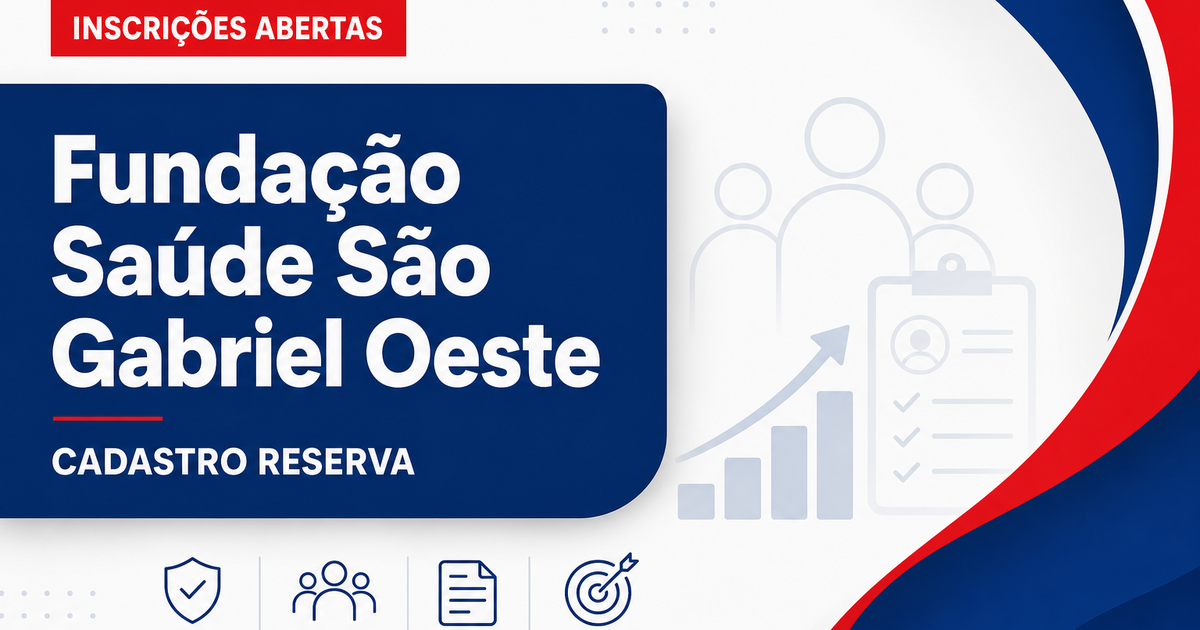 INSCRIÇÕES ABERTAS

Fundação Saúde São Gabriel Oeste

CADASTRO RESERVA